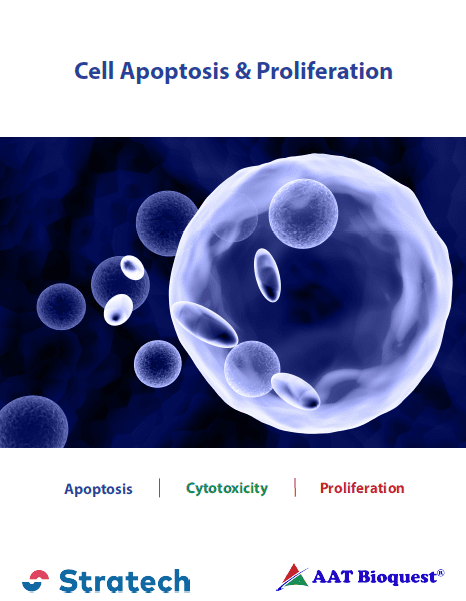 Cell Apoptosis & Proliferation

Apoptosis | Cytotoxicity | Proliferation

Stratech

AAT Bioquest®